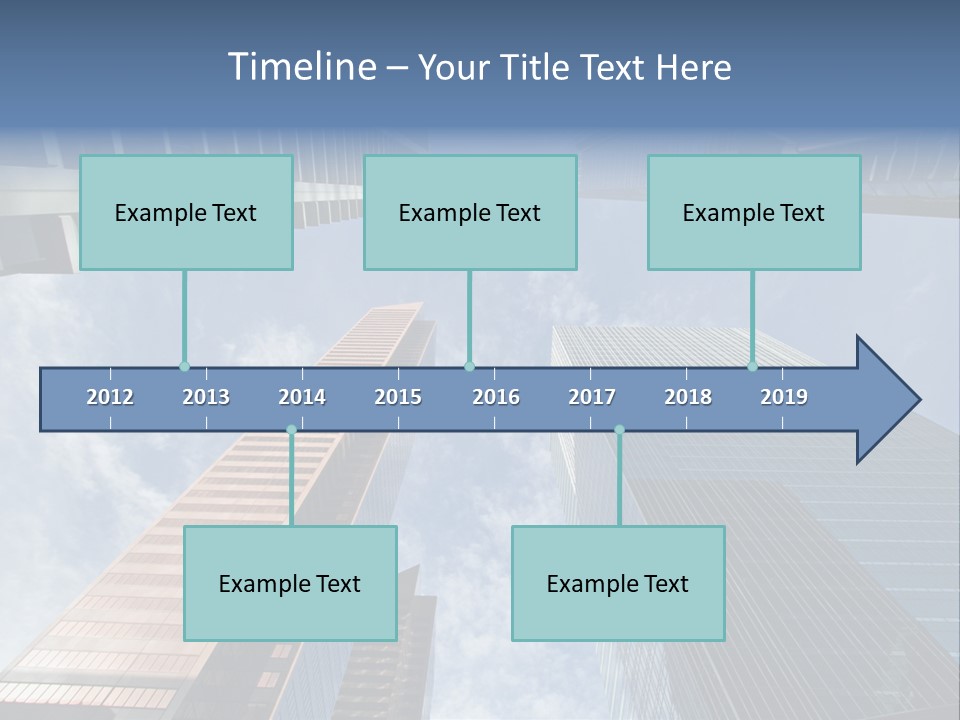 Timeline – Your Title Text Here

Example Text

Example Text

Example Text

2012 2013 2014 2015 2016 2017 2018 2019

Example Text

Example Text